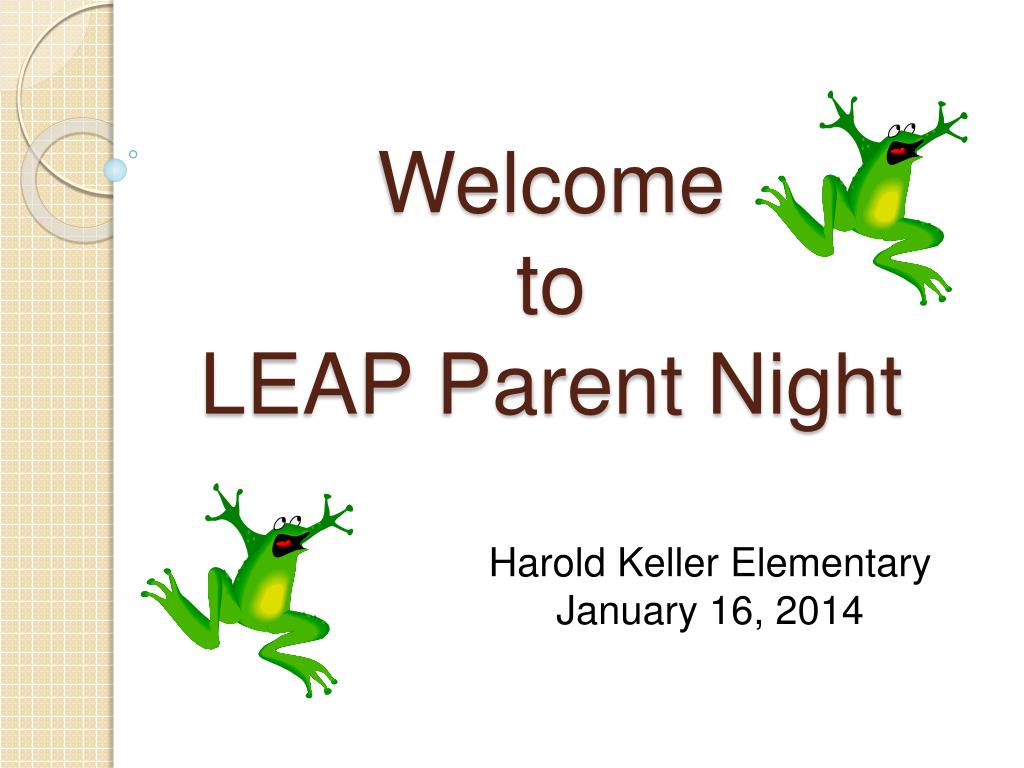 Welcome
to
LEAP Parent Night

Harold Keller Elementary
January 16, 2014